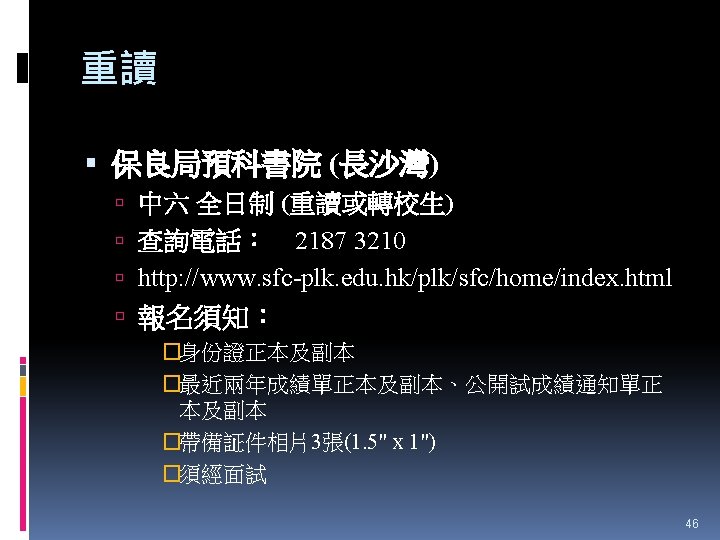 重讀

保良局預科書院 (長沙灣)

中六 全日制 (重讀或轉校生)

查詢電話： 2187 3210

http://www.sfc-plk.edu.hk/plk/sfc/home/index.html

報名須知：

身份證正本及副本

最近兩年成績單正本及副本、公開試成績通知單正本及副本

帶備証件相片3張(1.5" x 1")

須經面試

46